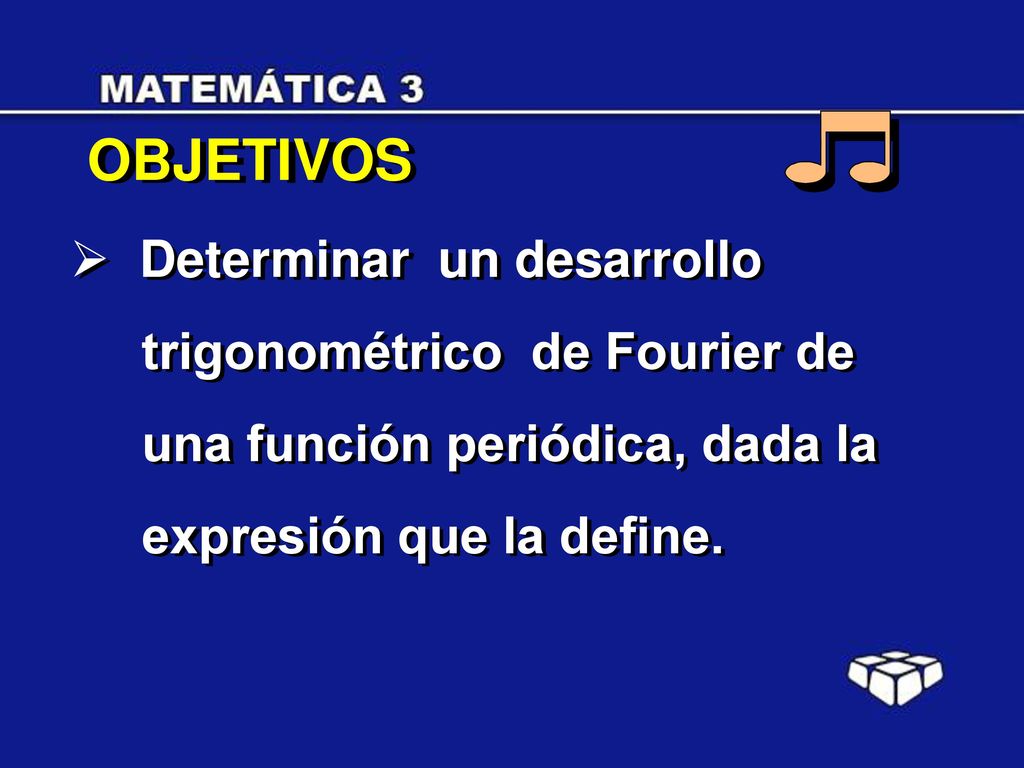 MATEMÁTICA 3

OBJETIVOS

➢ Determinar un desarrollo trigonométrico de Fourier de una función periódica, dada la expresión que la define.